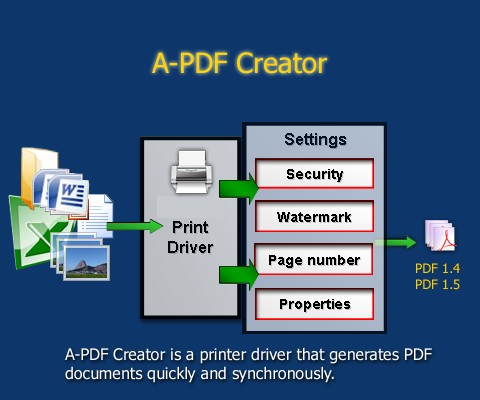 A-PDF Creator

Print Driver

Settings

Security

Watermark

Page number

Properties

PDF 1.4
PDF 1.5

A-PDF Creator is a printer driver that generates PDF documents quickly and synchronously.